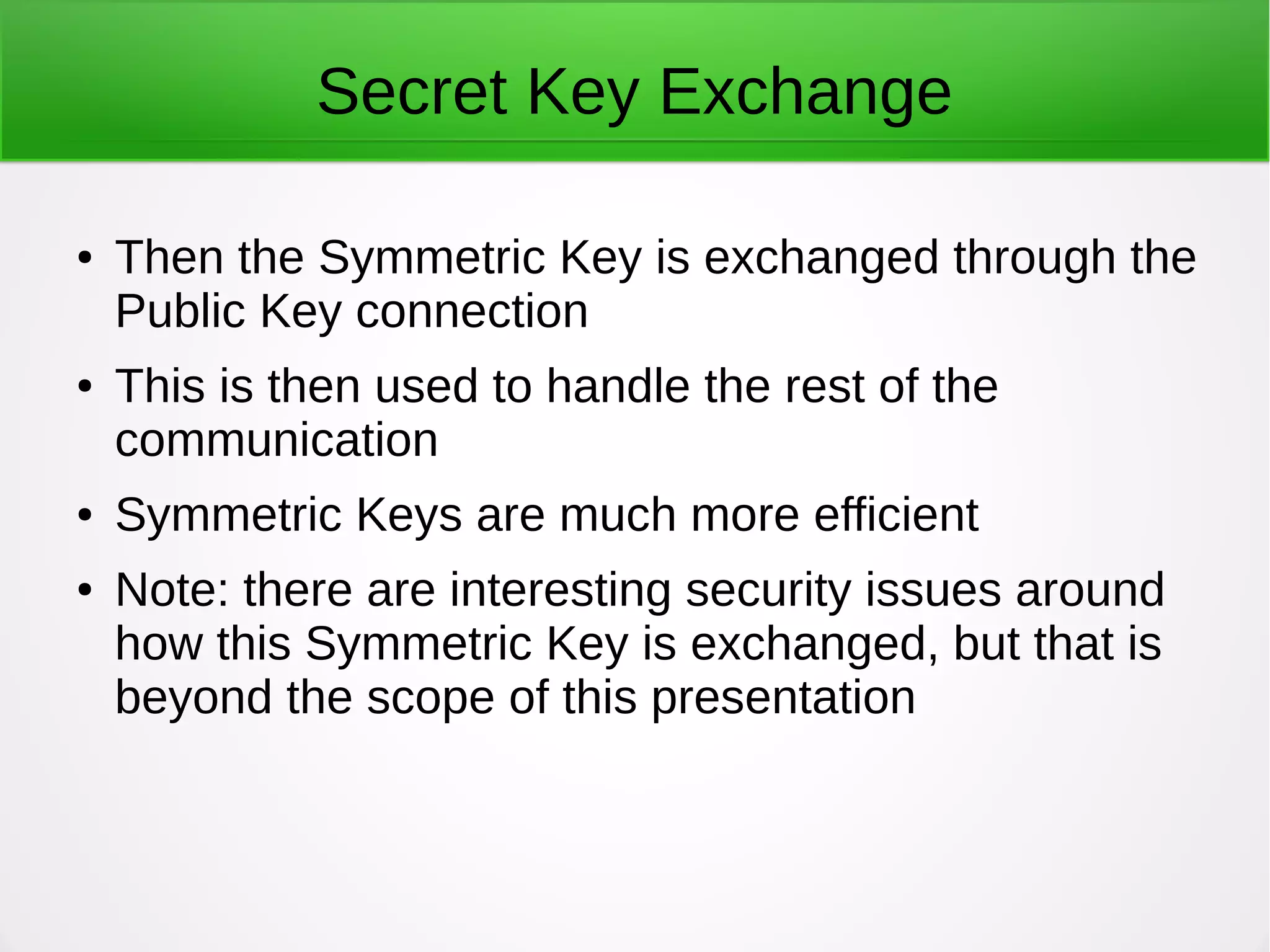 Secret Key Exchange

• Then the Symmetric Key is exchanged through the Public Key connection

• This is then used to handle the rest of the communication

• Symmetric Keys are much more efficient

• Note: there are interesting security issues around how this Symmetric Key is exchanged, but that is beyond the scope of this presentation